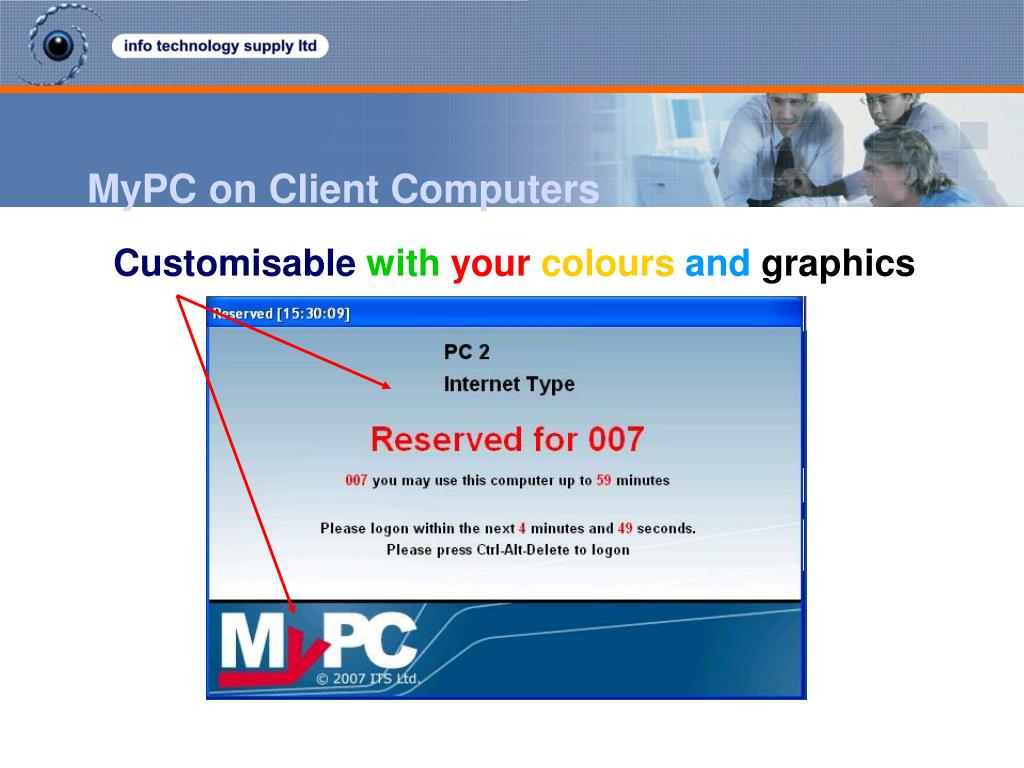 info technology supply ltd

MyPC on Client Computers

Customisable with your colours and graphics

Reserved [15:30:09]

PC 2

Internet Type

Reserved for 007

007 you may use this computer up to 59 minutes

Please logon within the next 4 minutes and 49 seconds.

Please press Ctrl-Alt-Delete to logon

MyPC

© 2007 ITS Ltd.